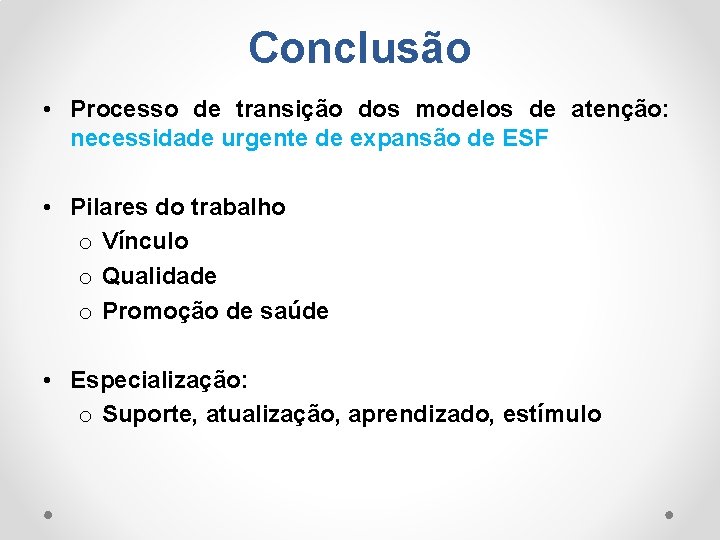 Conclusão

• Processo de transição dos modelos de atenção: necessidade urgente de expansão de ESF

• Pilares do trabalho
  o Vínculo
  o Qualidade
  o Promoção de saúde

• Especialização:
  o Suporte, atualização, aprendizado, estímulo